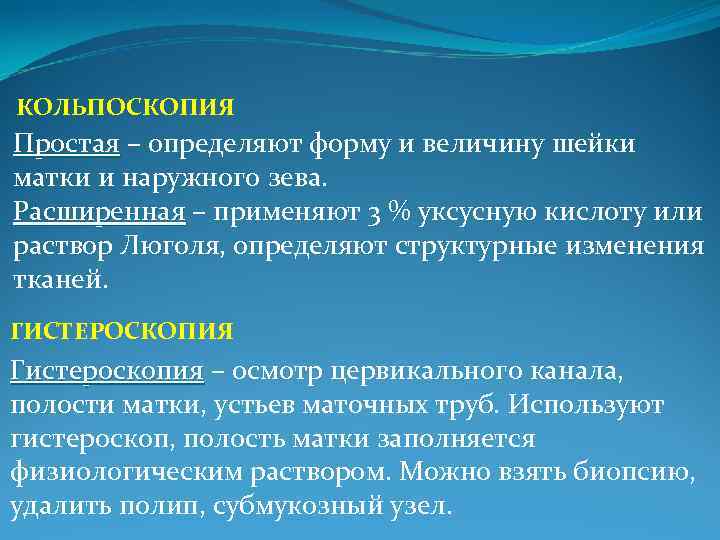 КОЛЬПОСКОПИЯ

Простая – определяют форму и величину шейки матки и наружного зева.
Расширенная – применяют 3 % уксусную кислоту или раствор Люголя, определяют структурные изменения тканей.

ГИСТЕРОСКОПИЯ

Гистероскопия – осмотр цервикального канала, полости матки, устьев маточных труб. Используют гистероскоп, полость матки заполняется физиологическим раствором. Можно взять биопсию, удалить полип, субмукозный узел.